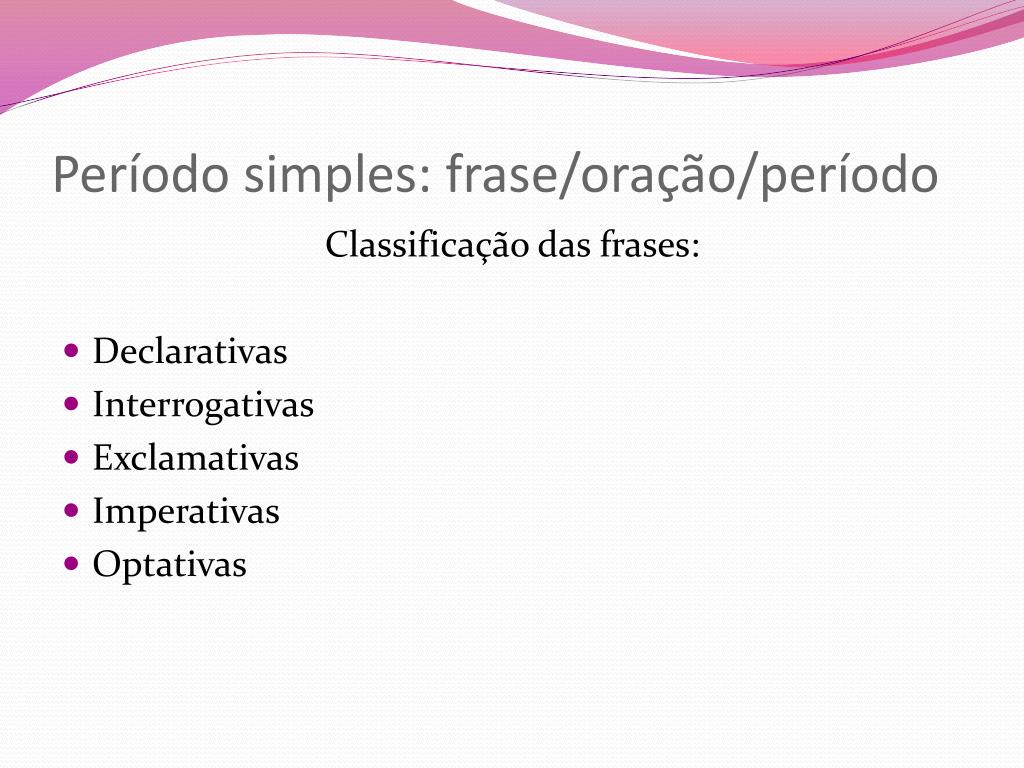 Período simples: frase/oração/período

Classificação das frases:

- Declarativas
- Interrogativas
- Exclamativas
- Imperativas
- Optativas